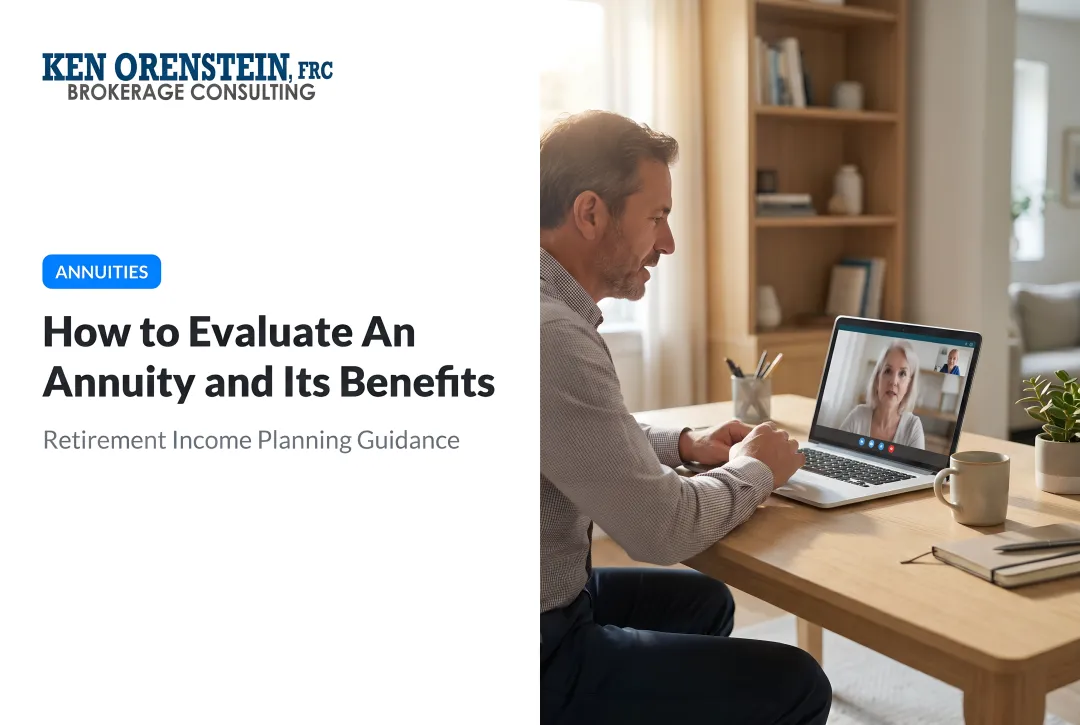 KEN ORENSTEIN, FRC
BROKERAGE CONSULTING

ANNUITIES

How to Evaluate An Annuity and Its Benefits

Retirement Income Planning Guidance